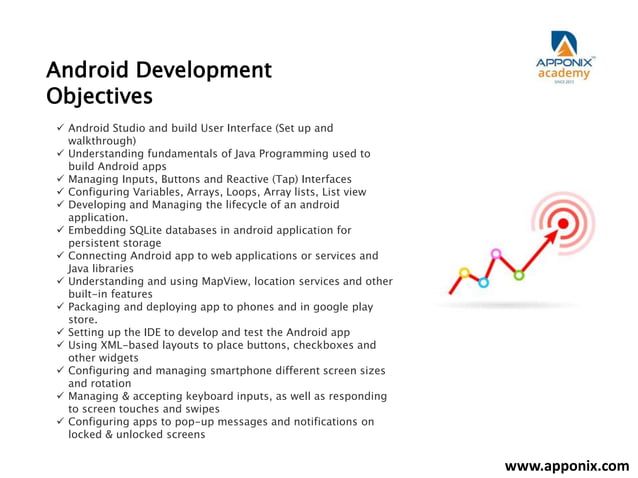 Android Development Objectives

APPONIX academy SINCE 2013

✓ Android Studio and build User Interface (Set up and walkthrough)
✓ Understanding fundamentals of Java Programming used to build Android apps
✓ Managing Inputs, Buttons and Reactive (Tap) Interfaces
✓ Configuring Variables, Arrays, Loops, Array lists, List view
✓ Developing and Managing the lifecycle of an android application.
✓ Embedding SQLite databases in android application for persistent storage
✓ Connecting Android app to web applications or services and Java libraries
✓ Understanding and using MapView, location services and other built-in features
✓ Packaging and deploying app to phones and in google play store.
✓ Setting up the IDE to develop and test the Android app
✓ Using XML-based layouts to place buttons, checkboxes and other widgets
✓ Configuring and managing smartphone different screen sizes and rotation
✓ Managing & accepting keyboard inputs, as well as responding to screen touches and swipes
✓ Configuring apps to pop-up messages and notifications on locked & unlocked screens

www.apponix.com